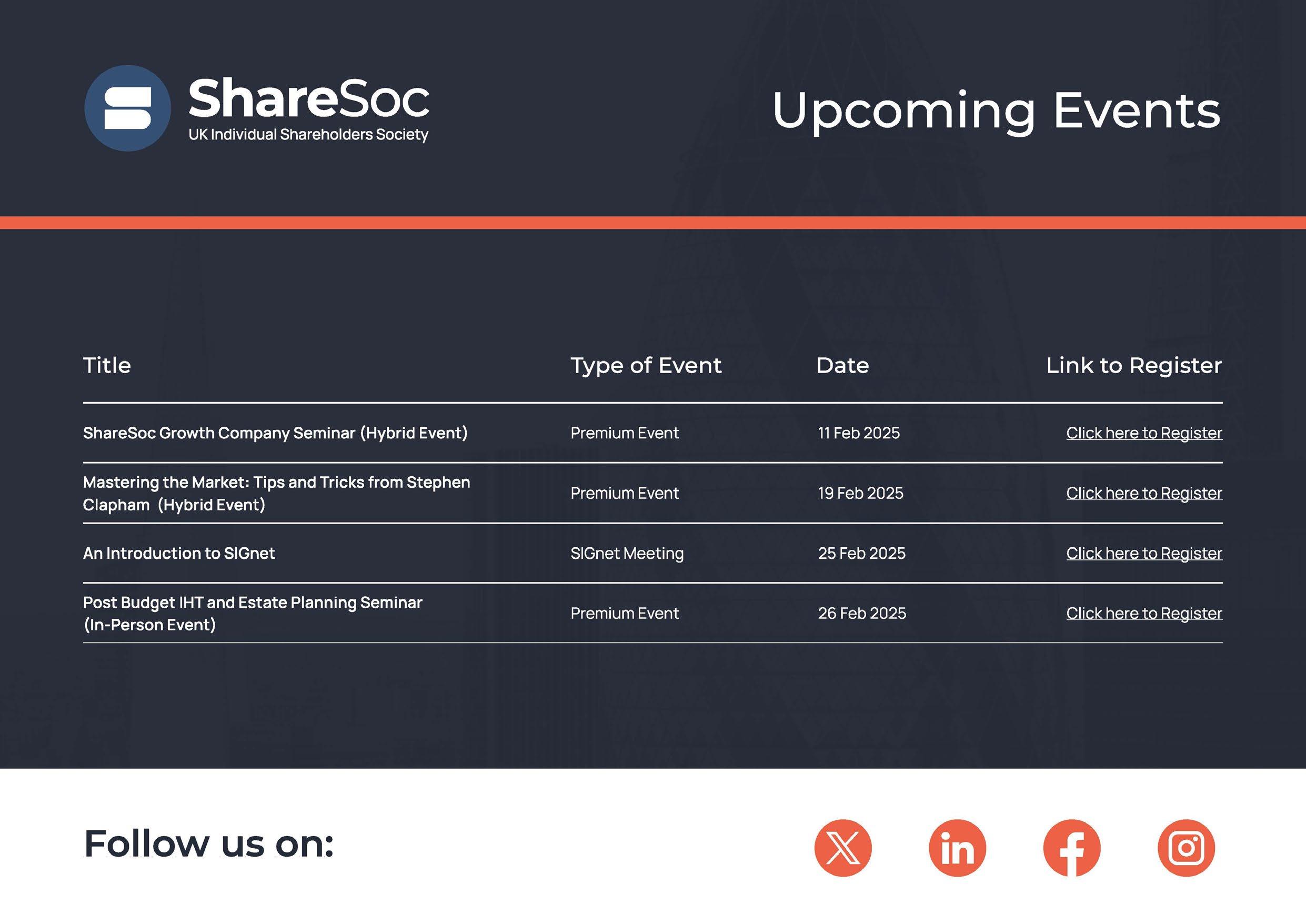 ShareSoc
UK Individual Shareholders Society

Upcoming Events

| Title | Type of Event | Date | Link to Register |
|---|---|---|---|
| ShareSoc Growth Company Seminar (Hybrid Event) | Premium Event | 11 Feb 2025 | Click here to Register |
| Mastering the Market: Tips and Tricks from Stephen Clapham (Hybrid Event) | Premium Event | 19 Feb 2025 | Click here to Register |
| An Introduction to SIGnet | SIGnet Meeting | 25 Feb 2025 | Click here to Register |
| Post Budget IHT and Estate Planning Seminar (In-Person Event) | Premium Event | 26 Feb 2025 | Click here to Register |

Follow us on: